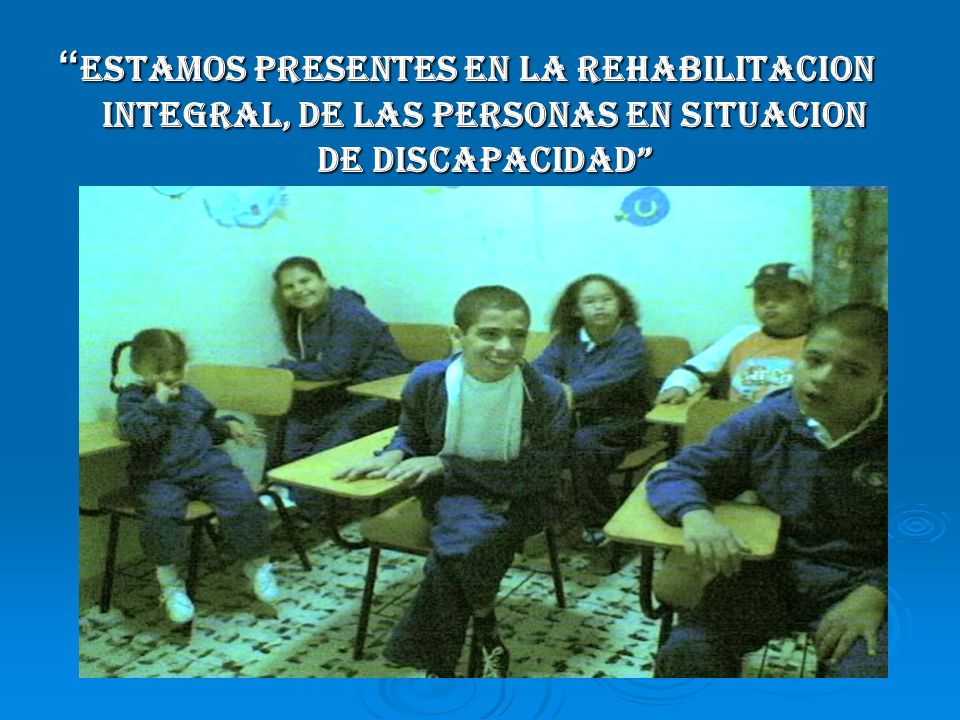 “ESTAMOS PRESENTES EN LA REHABILITACION INTEGRAL, DE LAS PERSONAS EN SITUACION DE DISCAPACIDAD”